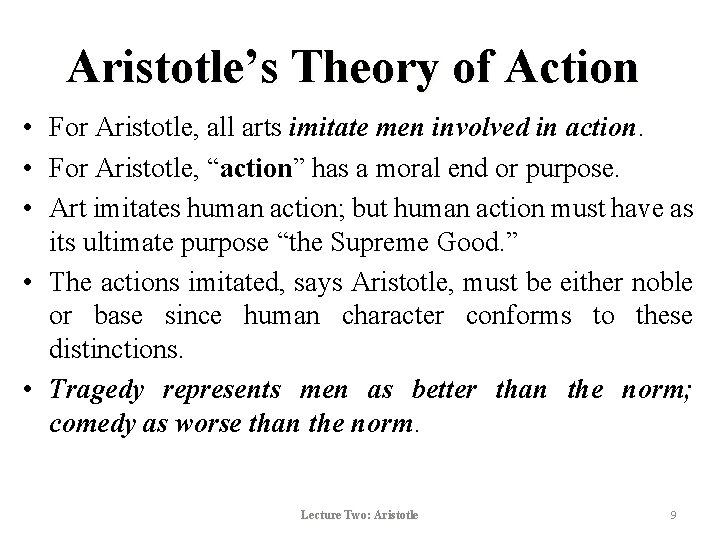 Aristotle's Theory of Action

• For Aristotle, all arts imitate men involved in action.

• For Aristotle, "action" has a moral end or purpose.

• Art imitates human action; but human action must have as its ultimate purpose "the Supreme Good."

• The actions imitated, says Aristotle, must be either noble or base since human character conforms to these distinctions.

• Tragedy represents men as better than the norm; comedy as worse than the norm.

Lecture Two: Aristotle

9